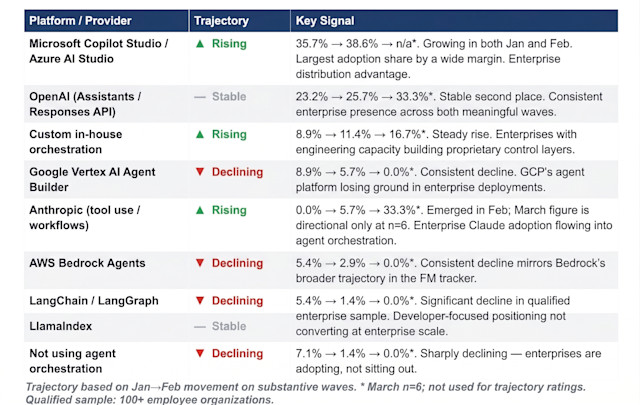 | Platform / Provider | Trajectory | Key Signal |
|---|---|---|
| Microsoft Copilot Studio / Azure AI Studio | ▲ Rising | 35.7% → 38.6% → n/a*. Growing in both Jan and Feb. Largest adoption share by a wide margin. Enterprise distribution advantage. |
| OpenAI (Assistants / Responses API) | — Stable | 23.2% → 25.7% → 33.3%*. Stable second place. Consistent enterprise presence across both meaningful waves. |
| Custom in-house orchestration | ▲ Rising | 8.9% → 11.4% → 16.7%*. Steady rise. Enterprises with engineering capacity building proprietary control layers. |
| Google Vertex AI Agent Builder | ▼ Declining | 8.9% → 5.7% → 0.0%*. Consistent decline. GCP's agent platform losing ground in enterprise deployments. |
| Anthropic (tool use / workflows) | ▲ Rising | 0.0% → 5.7% → 33.3%*. Emerged in Feb; March figure is directional only at n=6. Enterprise Claude adoption flowing into agent orchestration. |
| AWS Bedrock Agents | ▼ Declining | 5.4% → 2.9% → 0.0%*. Consistent decline mirrors Bedrock's broader trajectory in the FM tracker. |
| LangChain / LangGraph | ▼ Declining | 5.4% → 1.4% → 0.0%*. Significant decline in qualified enterprise sample. Developer-focused positioning not converting at enterprise scale. |
| LlamaIndex | — Stable | |
| Not using agent orchestration | ▼ Declining | 7.1% → 1.4% → 0.0%*. Sharply declining — enterprises are adopting, not sitting out. |

Trajectory based on Jan→Feb movement on substantive waves. * March n=6; not used for trajectory ratings. Qualified sample: 100+ employee organizations.